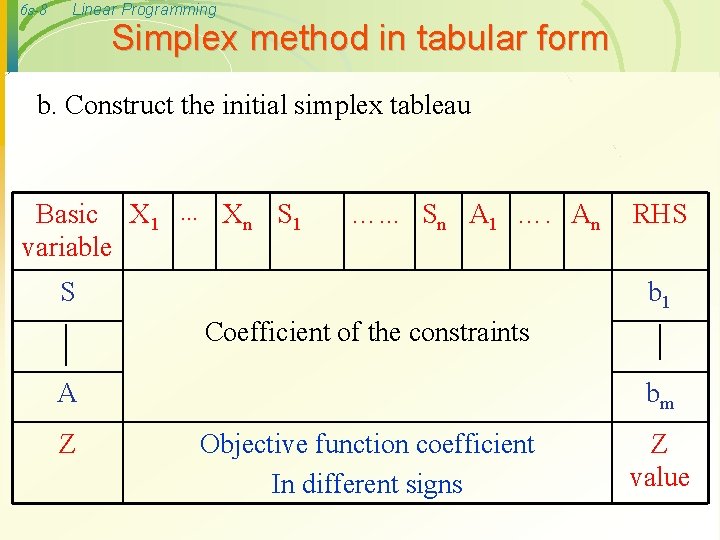 6s-8 Linear Programming

Simplex method in tabular form

b. Construct the initial simplex tableau

| Basic variable | $X_1$ | ... | $X_n$ | $S_1$ | ...... | $S_n$ | $A_1$ | .... | $A_n$ | RHS |
|---|---|---|---|---|---|---|---|---|---|---|
| S | Coefficient of the constraints | | | | | | | | | $b_1$ |
| \| | | | | | | | | | | \| |
| A | | | | | | | | | | $b_m$ |
| Z | Objective function coefficient In different signs | | | | | | | | | Z value |